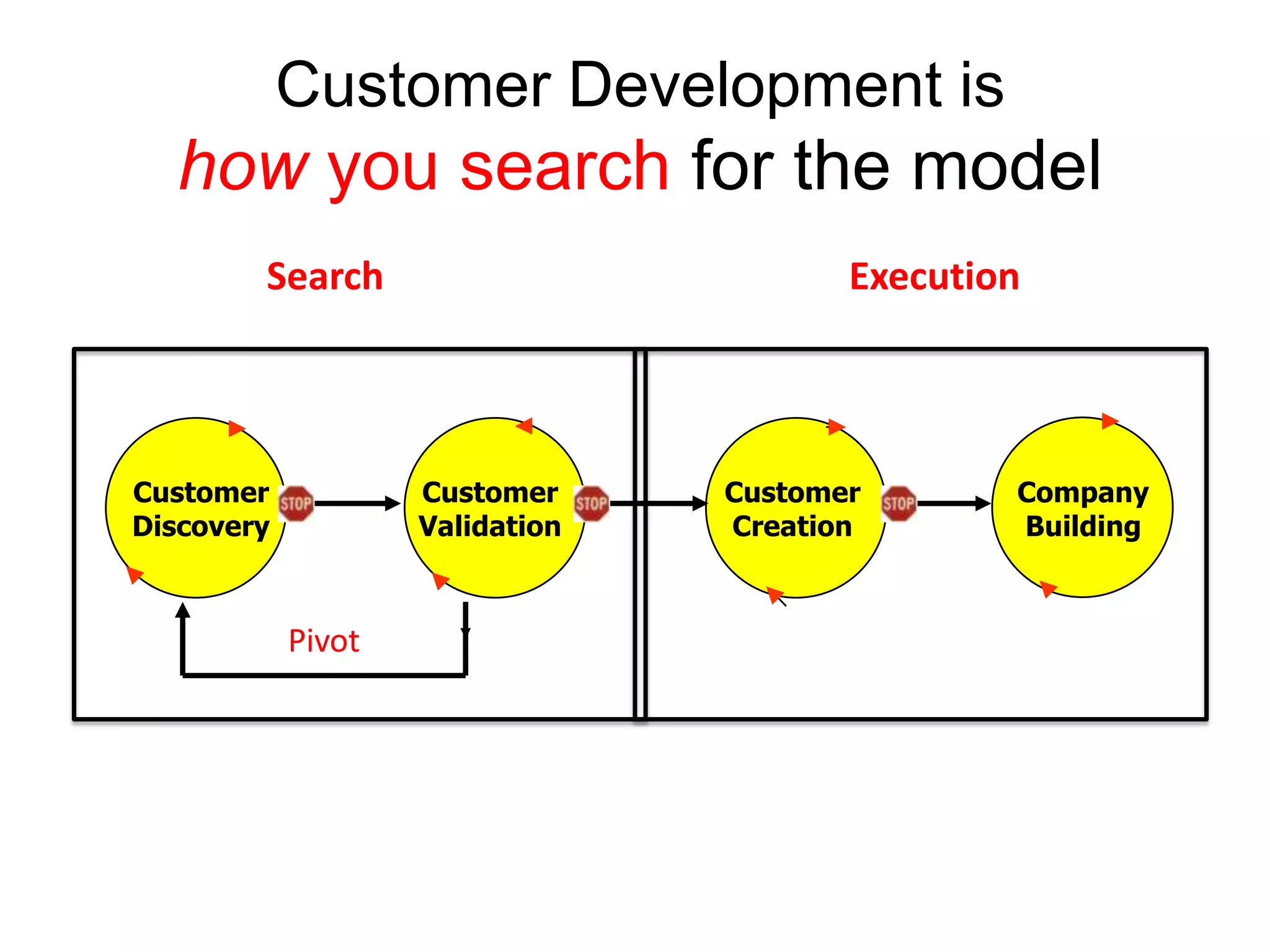 Customer Development is
how you search for the model

Search

Execution

Customer Discovery

STOP

Customer Validation

STOP

Customer Creation

STOP

Company Building

Pivot